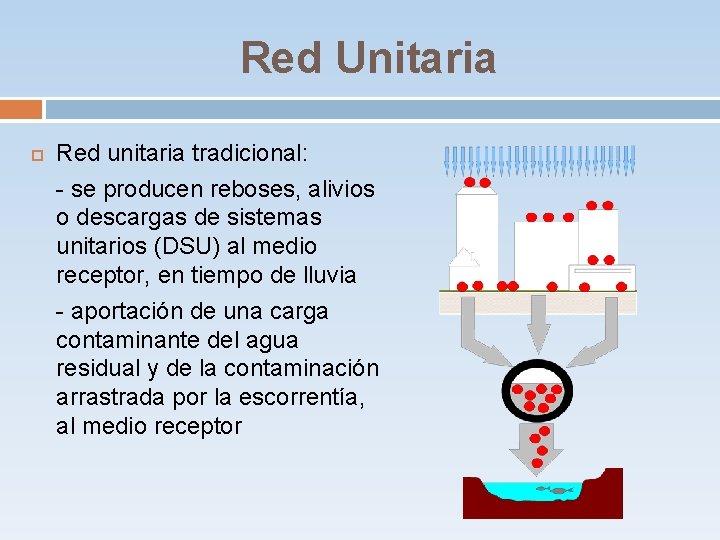 Red Unitaria

Red unitaria tradicional:

- se producen reboses, alivios o descargas de sistemas unitarios (DSU) al medio receptor, en tiempo de lluvia

- aportación de una carga contaminante del agua residual y de la contaminación arrastrada por la escorrentía, al medio receptor